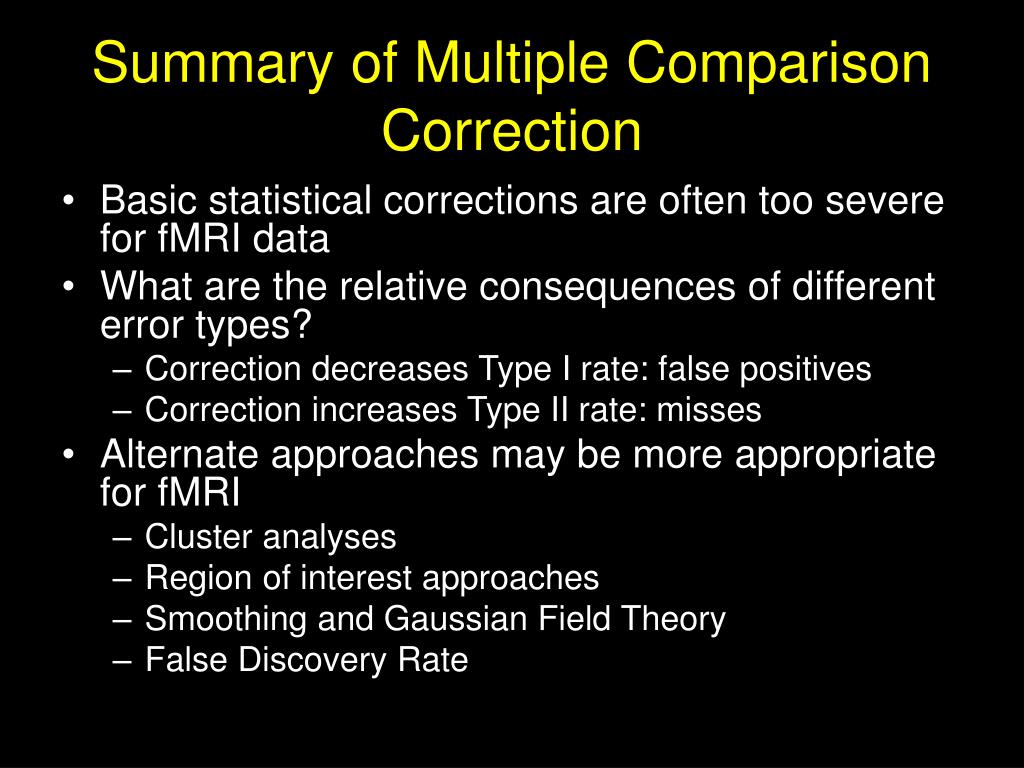 Summary of Multiple Comparison Correction

• Basic statistical corrections are often too severe for fMRI data
• What are the relative consequences of different error types?
– Correction decreases Type I rate: false positives
– Correction increases Type II rate: misses
• Alternate approaches may be more appropriate for fMRI
– Cluster analyses
– Region of interest approaches
– Smoothing and Gaussian Field Theory
– False Discovery Rate